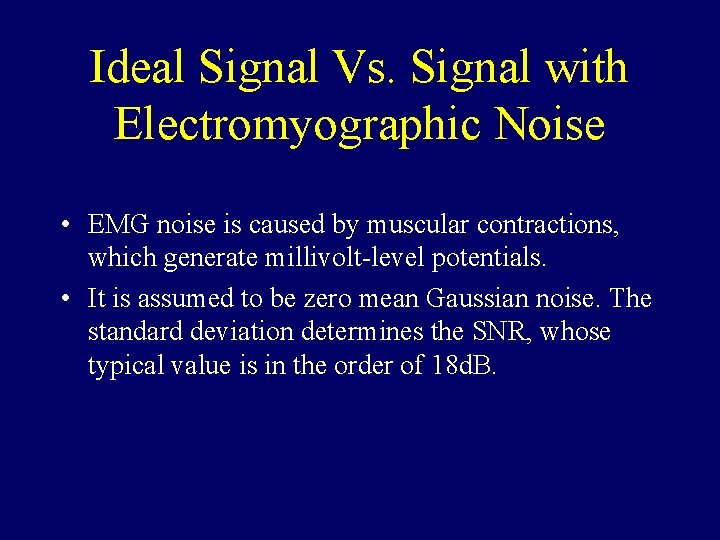 Ideal Signal Vs. Signal with Electromyographic Noise

• EMG noise is caused by muscular contractions, which generate millivolt-level potentials.

• It is assumed to be zero mean Gaussian noise. The standard deviation determines the SNR, whose typical value is in the order of 18dB.